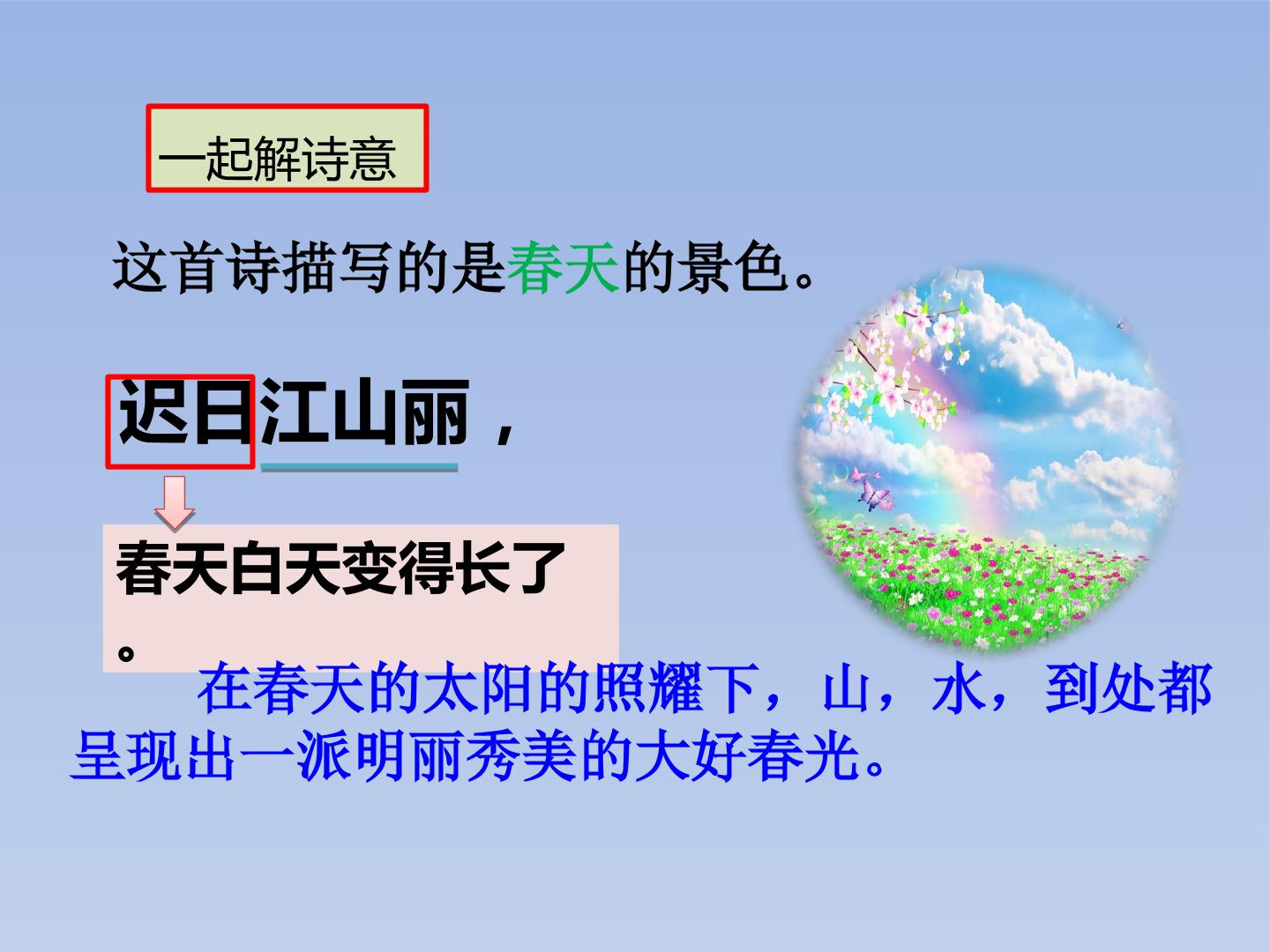 一起解诗意

这首诗描写的是春天的景色。

迟日江山丽，

春天白天变得长了。

在春天的太阳的照耀下，山，水，到处都呈现出一派明丽秀美的大好春光。